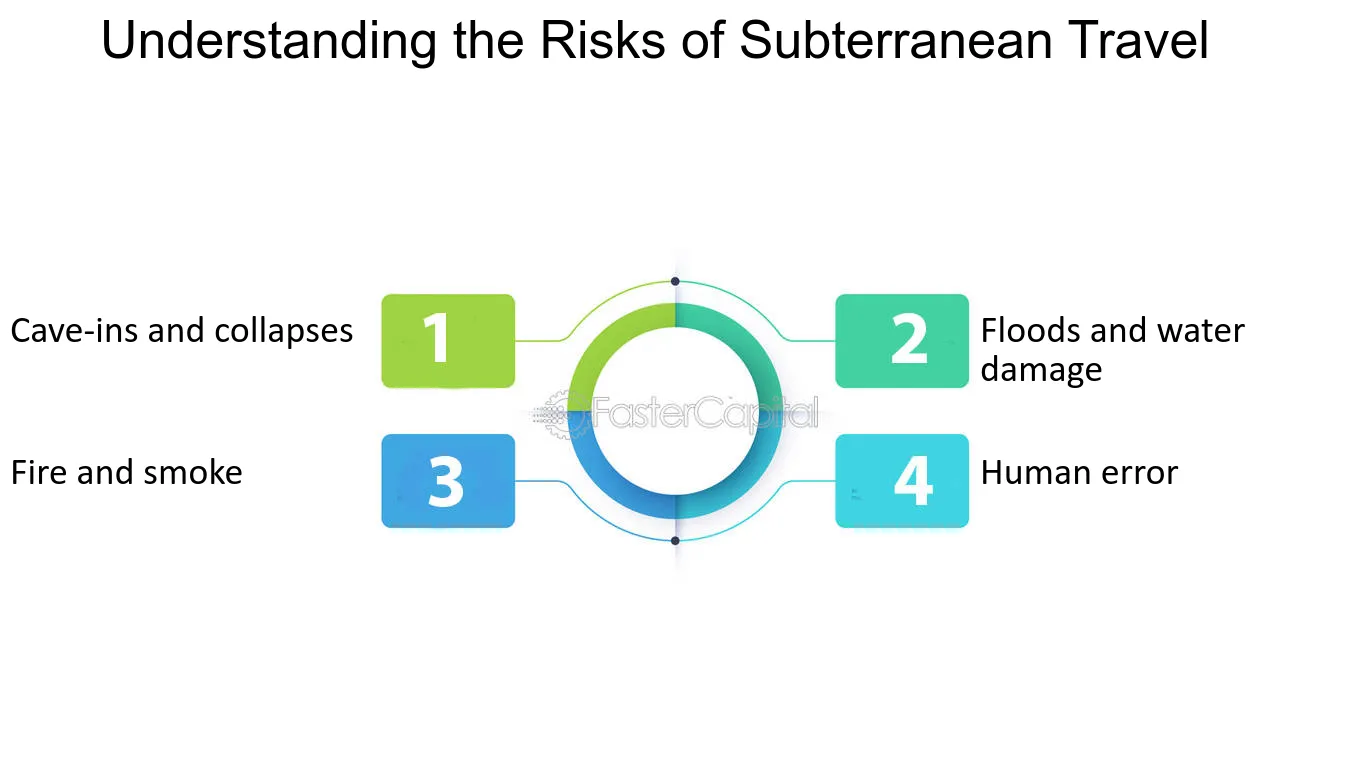 Understanding the Risks of Subterranean Travel

Cave-ins and collapses

1

2

Floods and water damage

FasterCapital

Fire and smoke

3

4

Human error